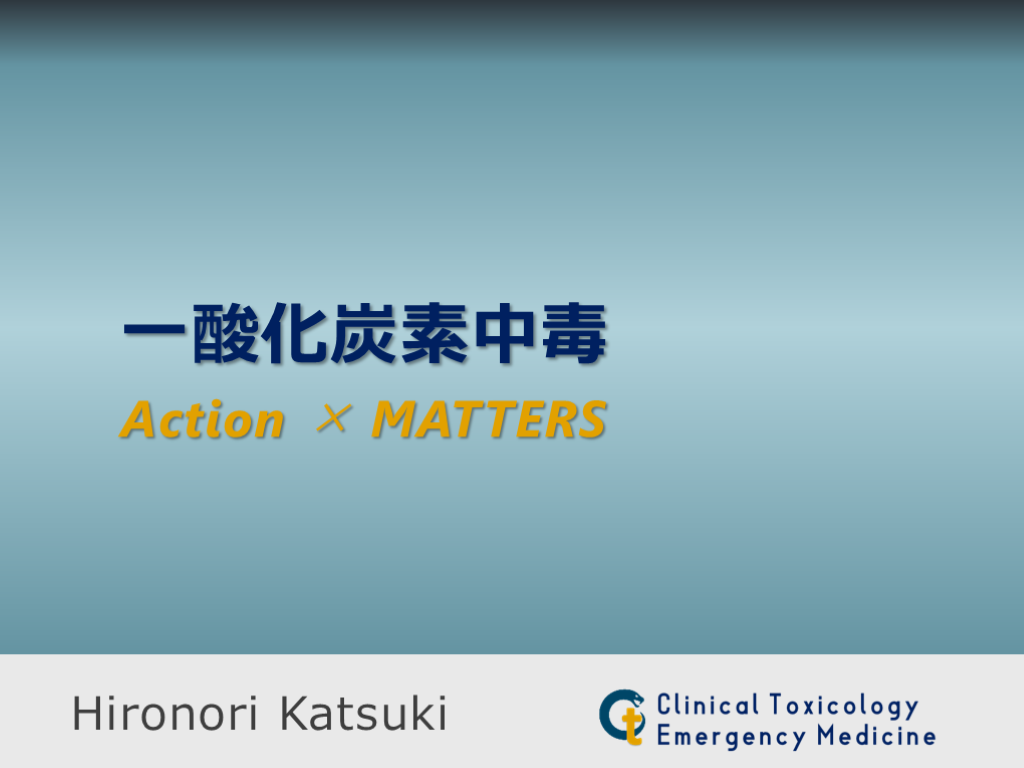 一酸化炭素中毒

Action × MATTERS

Hironori Katsuki

Ct Clinical Toxicology
Emergency Medicine